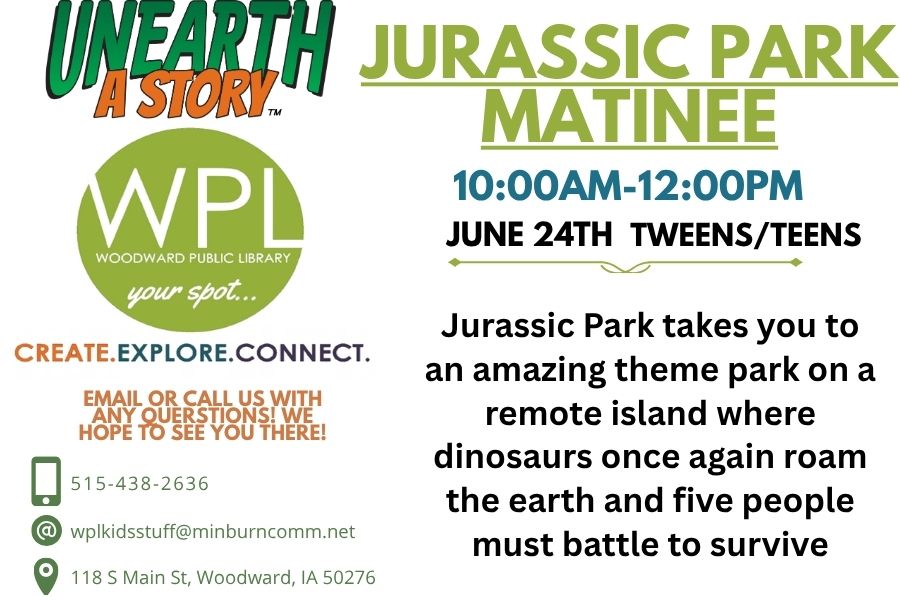 UNEARTH A STORY™

WPL
WOODWARD PUBLIC LIBRARY
your spot...

CREATE.EXPLORE.CONNECT.

EMAIL OR CALL US WITH ANY QUERSTIONS! WE HOPE TO SEE YOU THERE!

515-438-2636

wplkidsstuff@minburncomm.net

118 S Main St, Woodward, IA 50276

JURASSIC PARK MATINEE

10:00AM-12:00PM

JUNE 24TH TWEENS/TEENS

Jurassic Park takes you to an amazing theme park on a remote island where dinosaurs once again roam the earth and five people must battle to survive